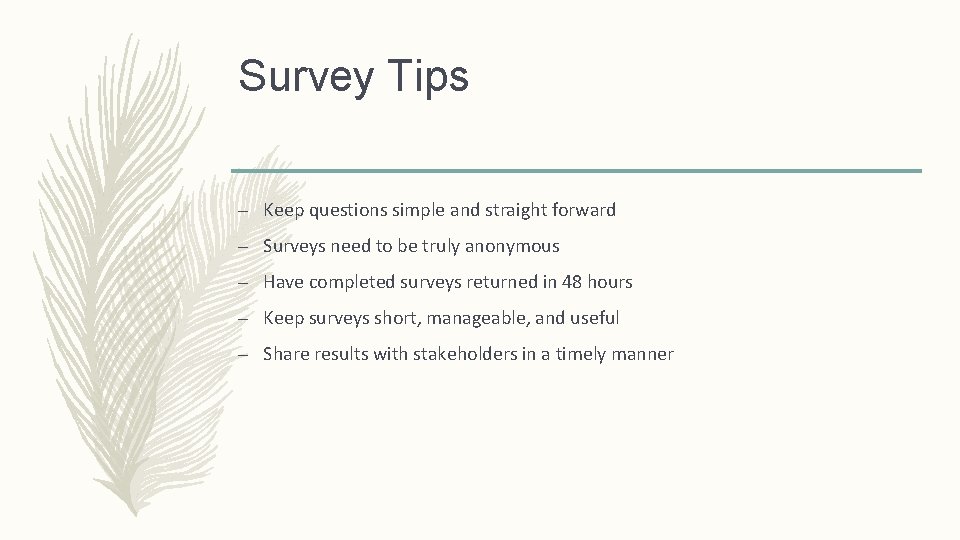 Survey Tips

– Keep questions simple and straight forward
– Surveys need to be truly anonymous
– Have completed surveys returned in 48 hours
– Keep surveys short, manageable, and useful
– Share results with stakeholders in a timely manner